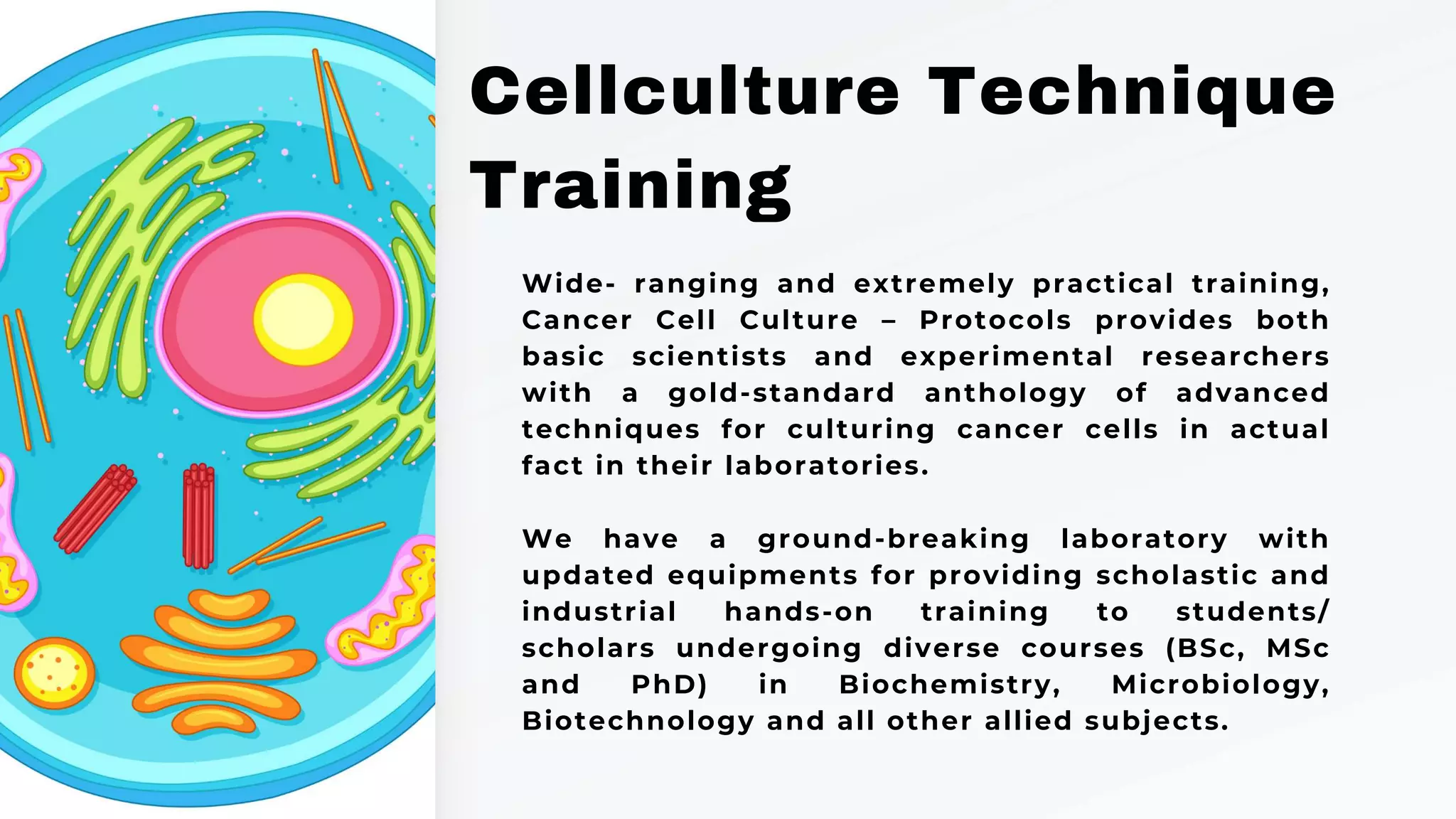 Cellculture Technique Training

Wide- ranging and extremely practical training, Cancer Cell Culture – Protocols provides both basic scientists and experimental researchers with a gold-standard anthology of advanced techniques for culturing cancer cells in actual fact in their laboratories.

We have a ground-breaking laboratory with updated equipments for providing scholastic and industrial hands-on training to students/ scholars undergoing diverse courses (BSc, MSc and PhD) in Biochemistry, Microbiology, Biotechnology and all other allied subjects.